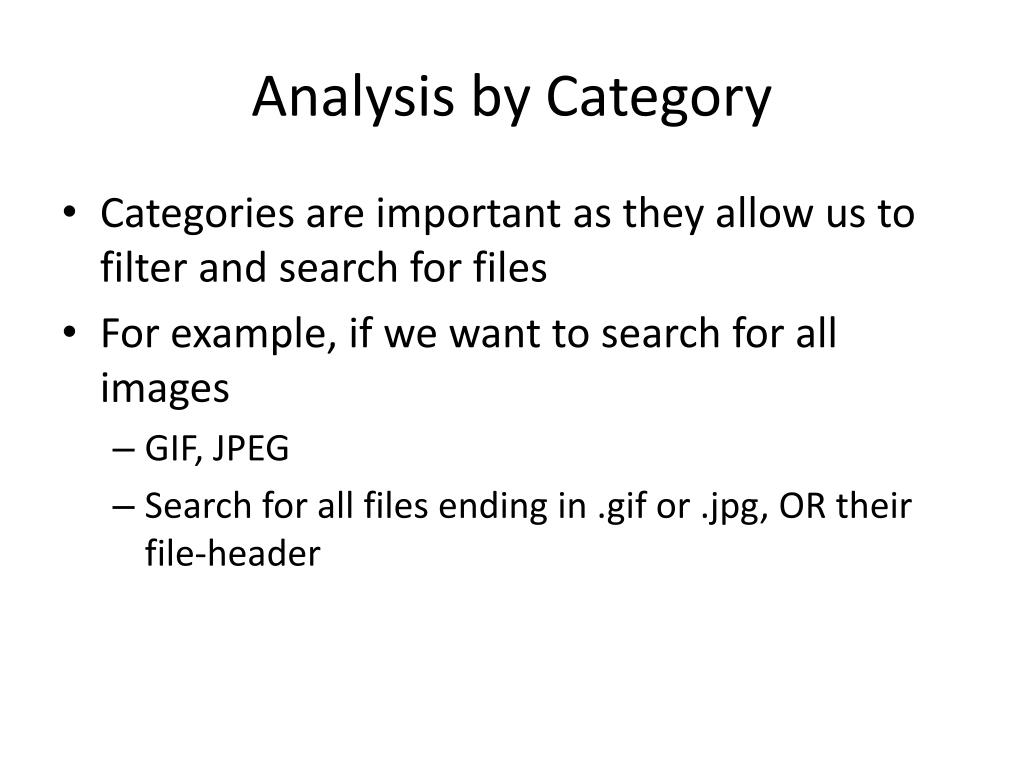 Analysis by Category

• Categories are important as they allow us to filter and search for files
• For example, if we want to search for all images
– GIF, JPEG
– Search for all files ending in .gif or .jpg, OR their file-header